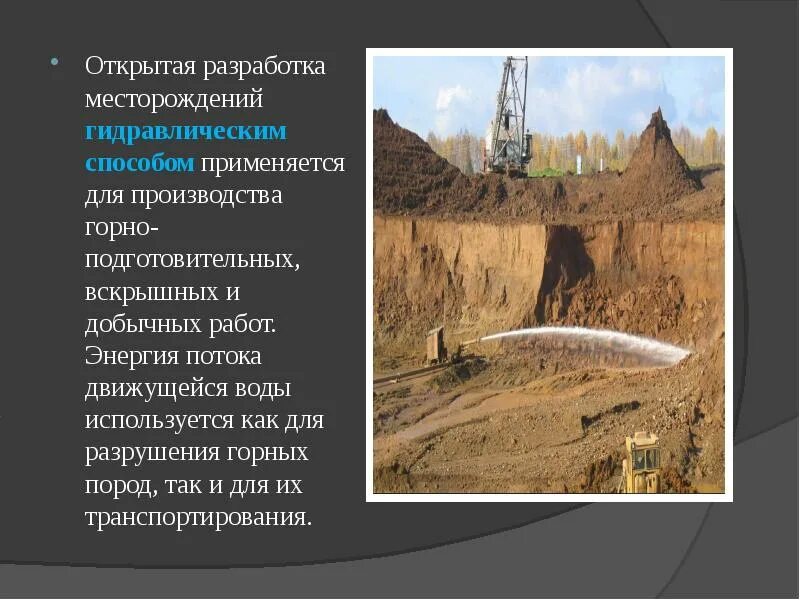 Открытая разработка месторождений гидравлическим способом применяется для производства горно-подготовительных, вскрышных и добычных работ. Энергия потока движущейся воды используется как для разрушения горных пород, так и для их транспортирования.